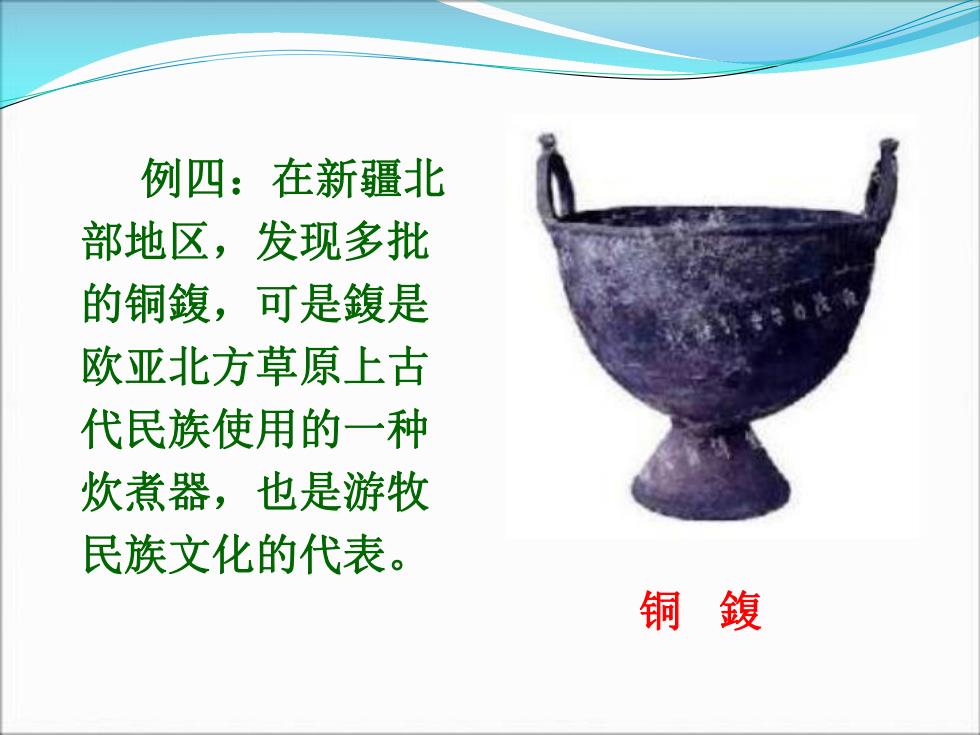 例四：在新疆北部地区，发现多批的铜鍑，可是鍑是欧亚北方草原上古代民族使用的一种炊煮器，也是游牧民族文化的代表。

铜 鍑